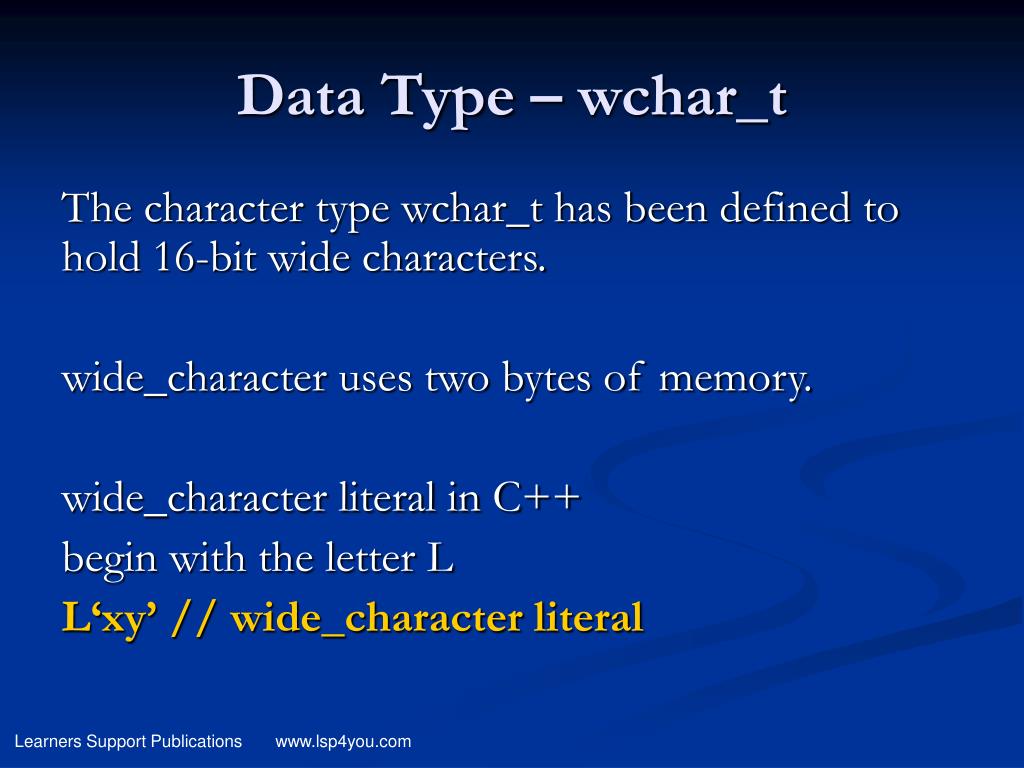 Data Type – wchar_t

The character type wchar_t has been defined to hold 16-bit wide characters.

wide_character uses two bytes of memory.

wide_character literal in C++
begin with the letter L
L‘xy’ // wide_character literal

Learners Support Publications www.lsp4you.com